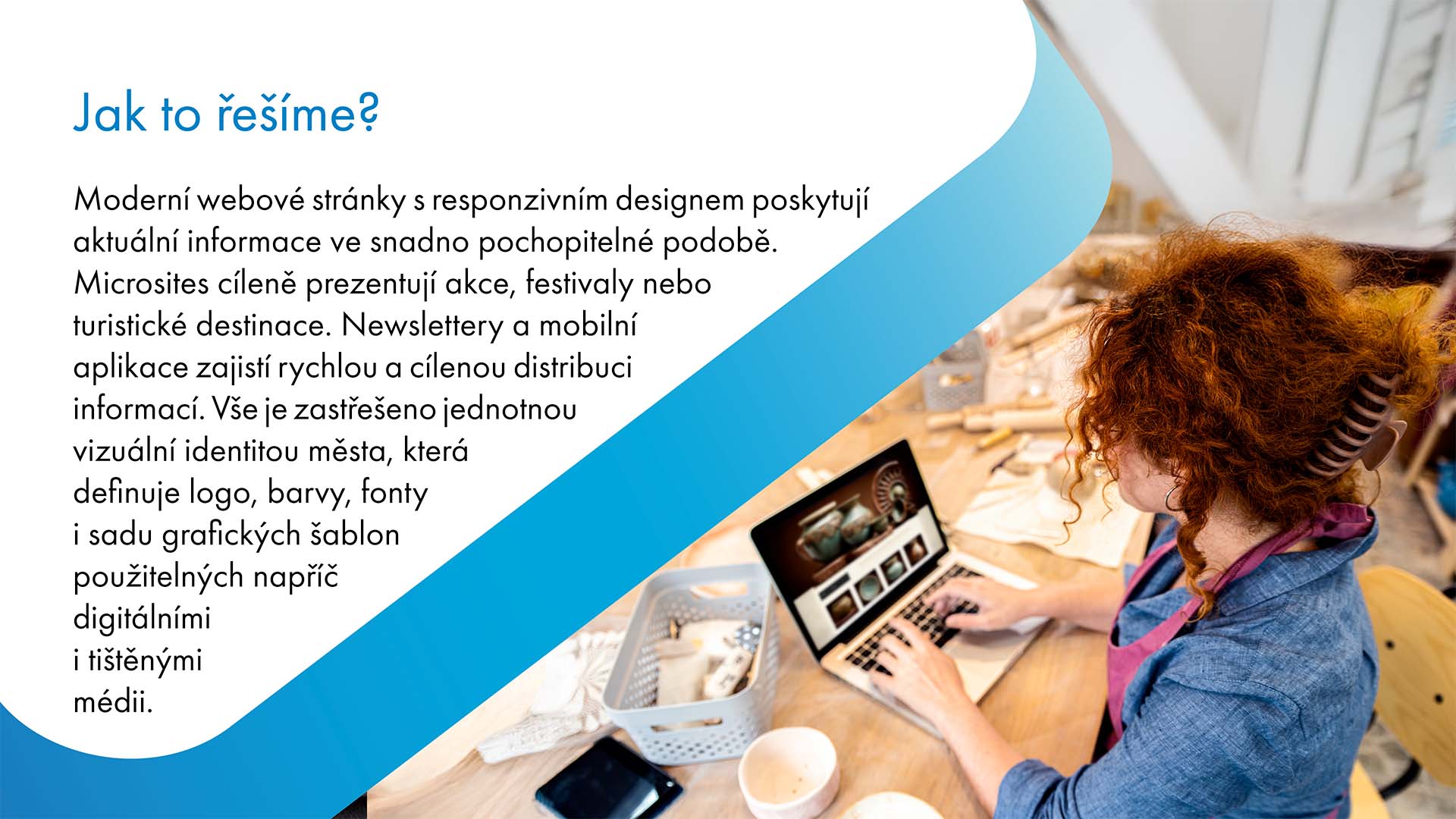 Jak to řešíme?

Moderní webové stránky s responzivním designem poskytují aktuální informace ve snadno pochopitelné podobě. Microsites cíleně prezentují akce, festivaly nebo turistické destinace. Newslettery a mobilní aplikace zajistí rychlou a cílenou distribuci informací. Vše je zastřešeno jednotnou vizuální identitou města, která definuje logo, barvy, fonty i sadu grafických šablon použitelných napříč digitálními i tištěnými médii.